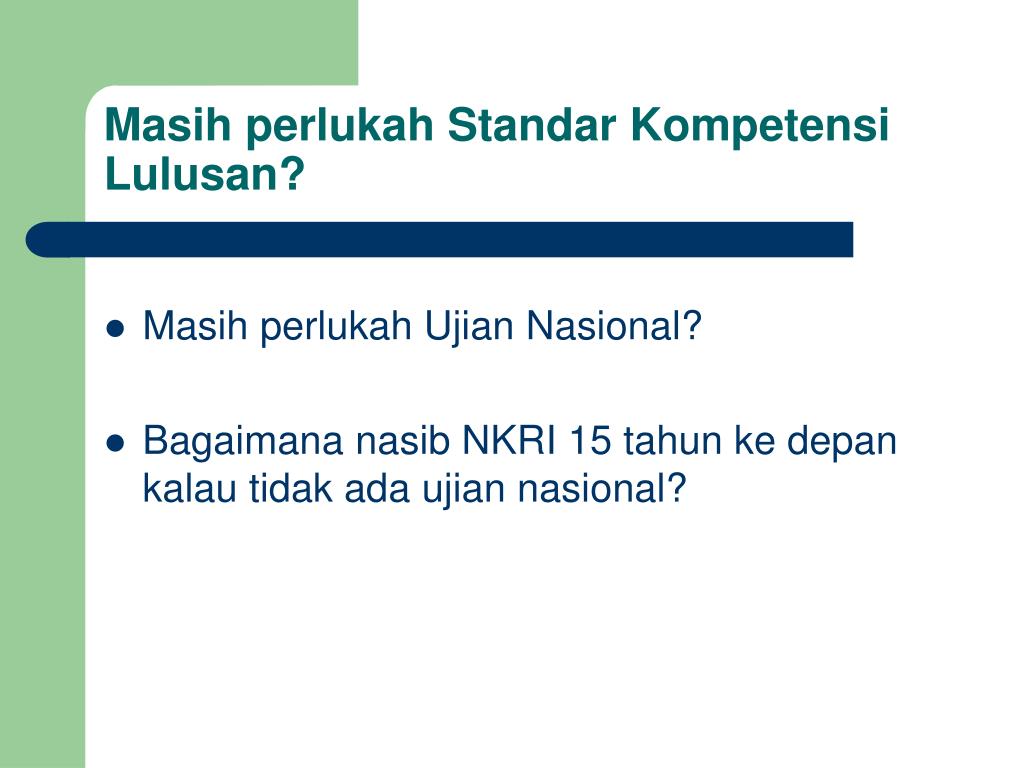 Masih perlukah Standar Kompetensi Lulusan?

- Masih perlukah Ujian Nasional?
- Bagaimana nasib NKRI 15 tahun ke depan kalau tidak ada ujian nasional?